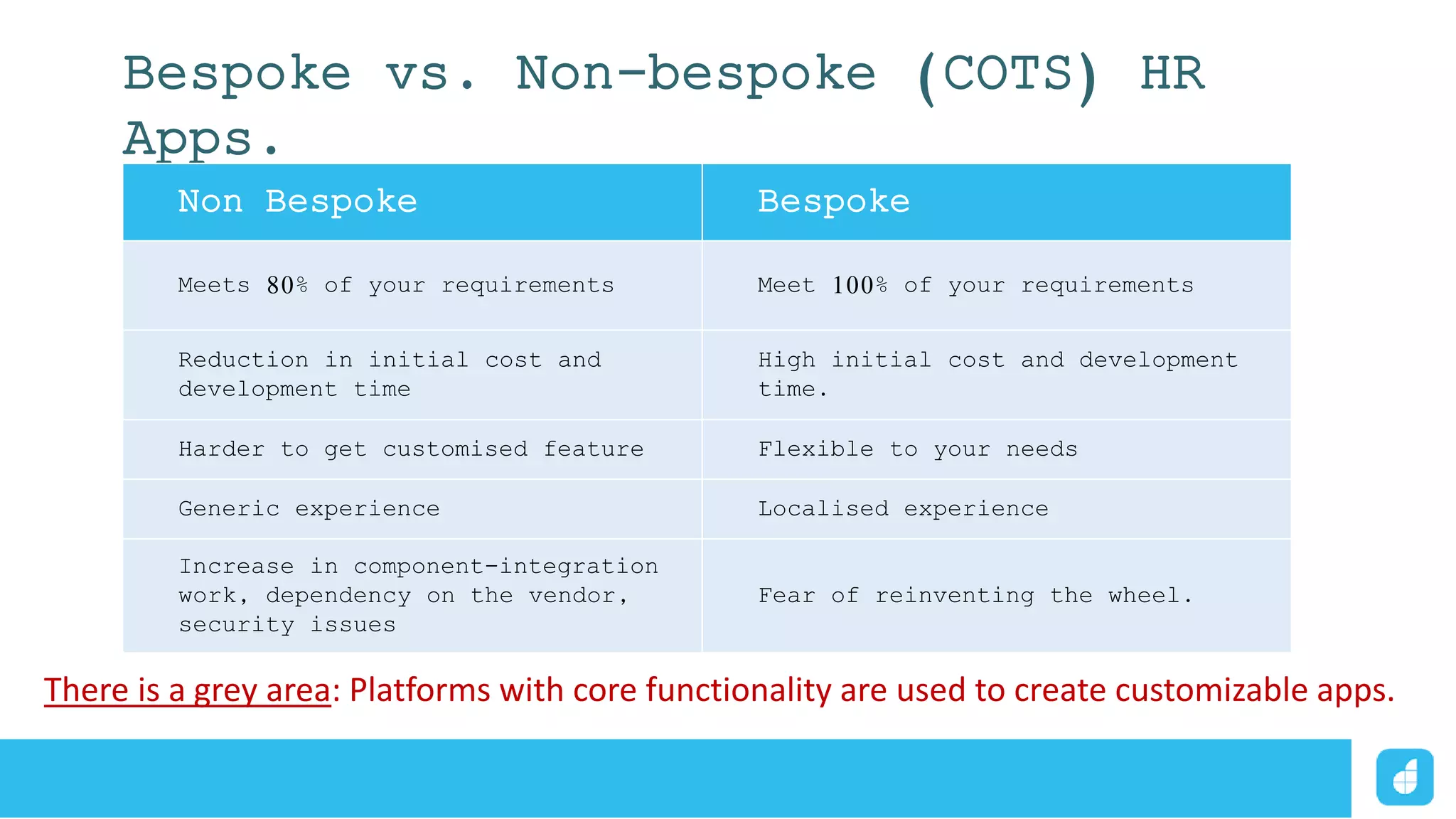 Bespoke vs. Non-bespoke (COTS) HR Apps.

| Non Bespoke | Bespoke |
|---|---|
| Meets 80% of your requirements | Meet 100% of your requirements |
| Reduction in initial cost and development time | High initial cost and development time. |
| Harder to get customised feature | Flexible to your needs |
| Generic experience | Localised experience |
| Increase in component-integration work, dependency on the vendor, security issues | Fear of reinventing the wheel. |

There is a grey area: Platforms with core functionality are used to create customizable apps.